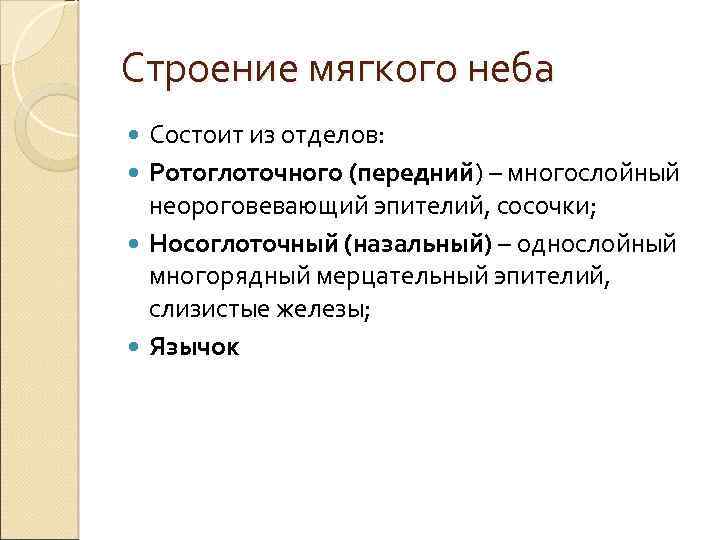 Строение мягкого неба

Состоит из отделов:

Ротоглоточного (передний) – многослойный неороговевающий эпителий, сосочки;

Носоглоточный (назальный) – однослойный многорядный мерцательный эпителий, слизистые железы;

Язычок